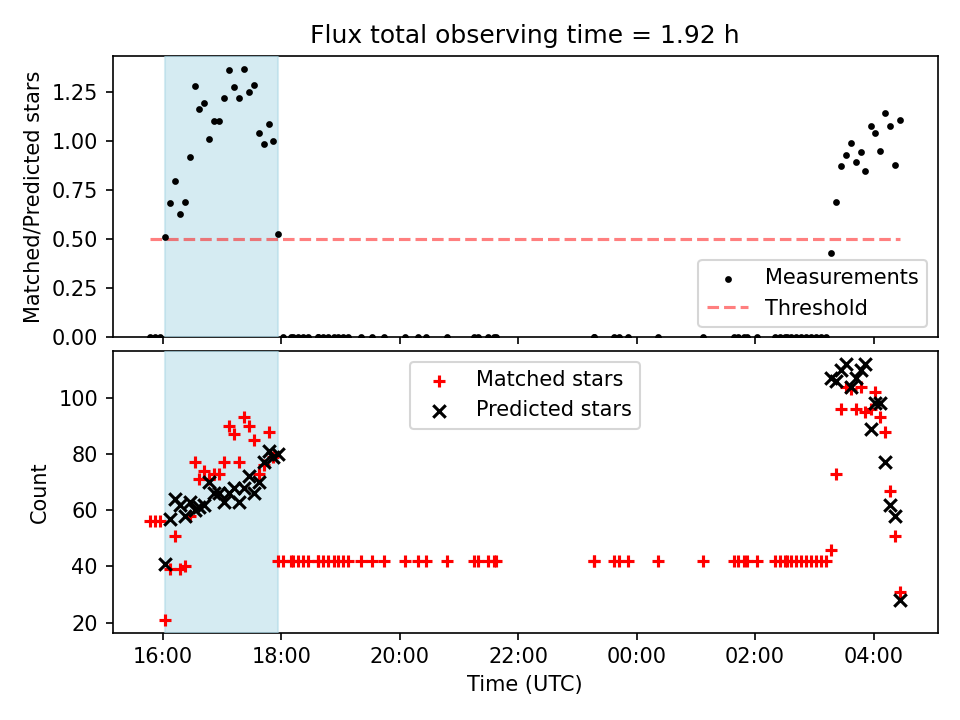 Flux total observing time = 1.92 h

Matched/Predicted stars

1.25
1.00
0.75
0.50
0.25
0.00

Measurements
Threshold

Count

100
80
60
40
20

Matched stars
Predicted stars

16:00
18:00
20:00
22:00
00:00
02:00
04:00

Time (UTC)